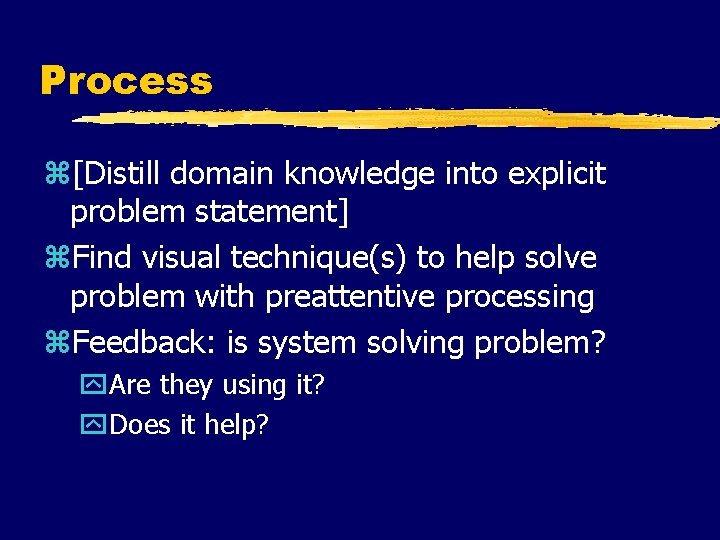 Process

[Distill domain knowledge into explicit problem statement]

Find visual technique(s) to help solve problem with preattentive processing

Feedback: is system solving problem?

Are they using it?

Does it help?